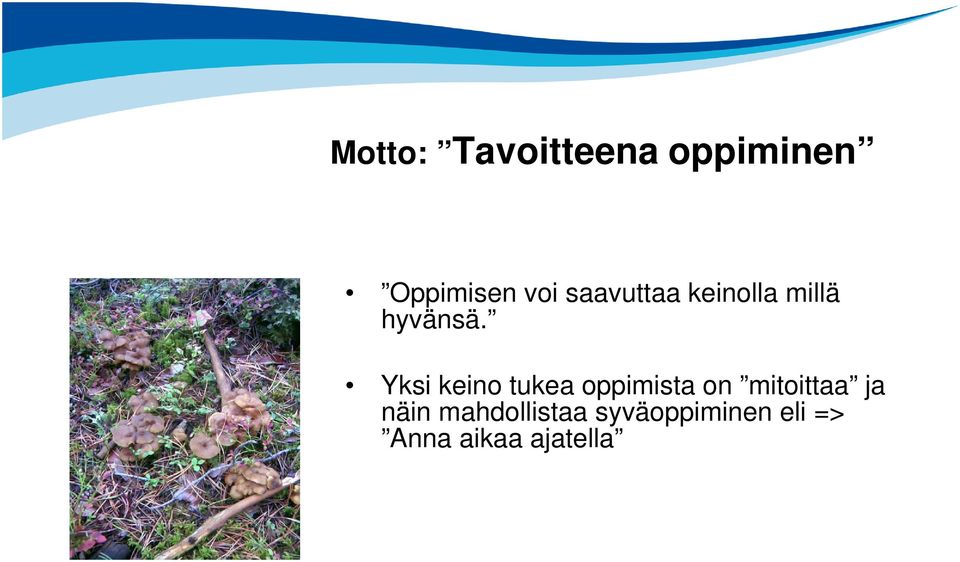 Motto: ”Tavoitteena oppiminen”

• ”Oppimisen voi saavuttaa keinolla millä hyvänsä.”

• Yksi keino tukea oppimista on ”mitoittaa” ja näin mahdollistaa syväoppiminen eli => ”Anna aikaa ajatella”